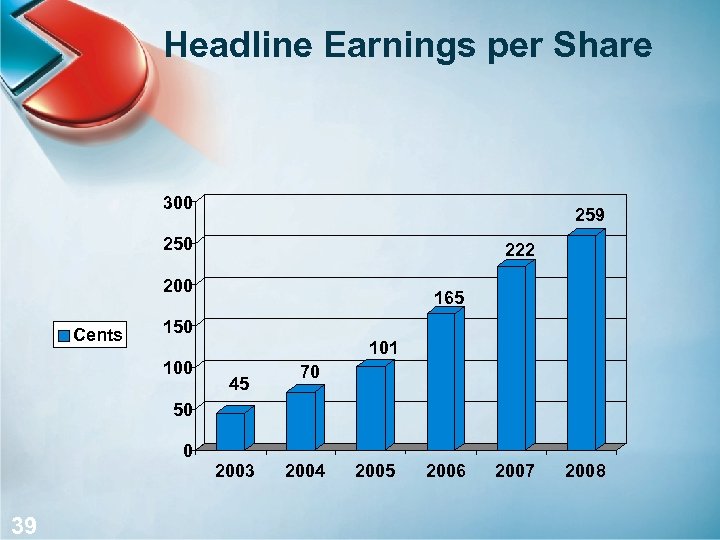 Headline Earnings per Share

300
250
200
150
100
50
0

Cents

45
70
101
165
222
259

2003
2004
2005
2006
2007
2008

39